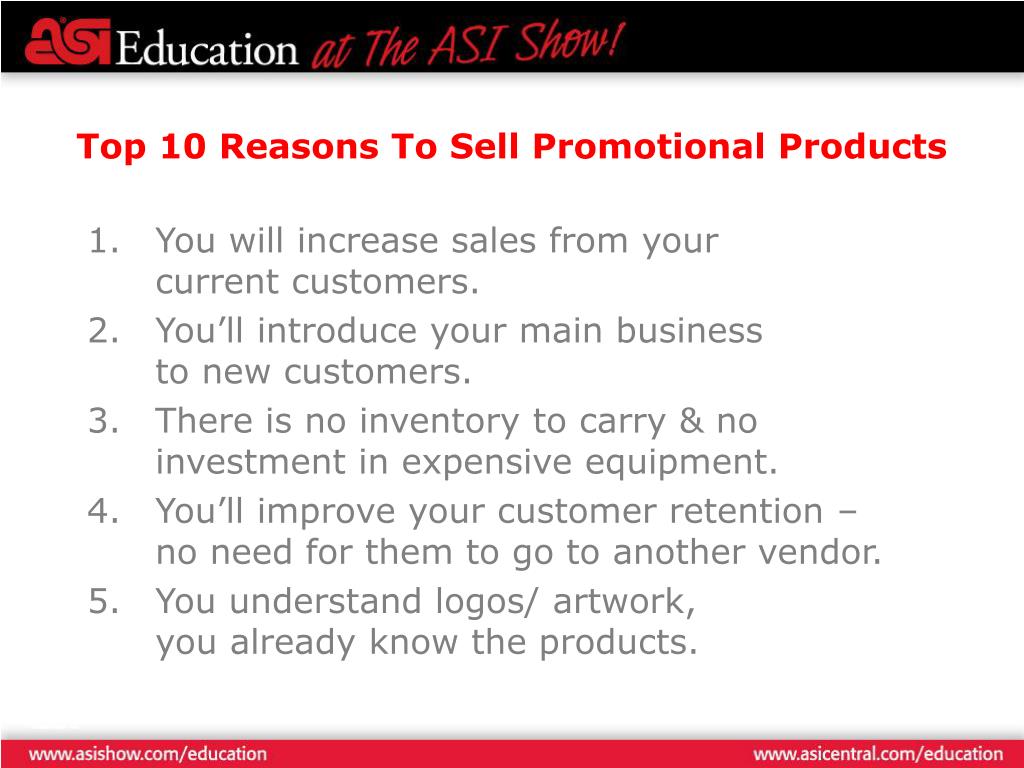 ASI Education at The ASI Show!

Top 10 Reasons To Sell Promotional Products

1. You will increase sales from your current customers.
2. You'll introduce your main business to new customers.
3. There is no inventory to carry & no investment in expensive equipment.
4. You'll improve your customer retention – no need for them to go to another vendor.
5. You understand logos/ artwork, you already know the products.

www.asishow.com/education www.asicentral.com/education